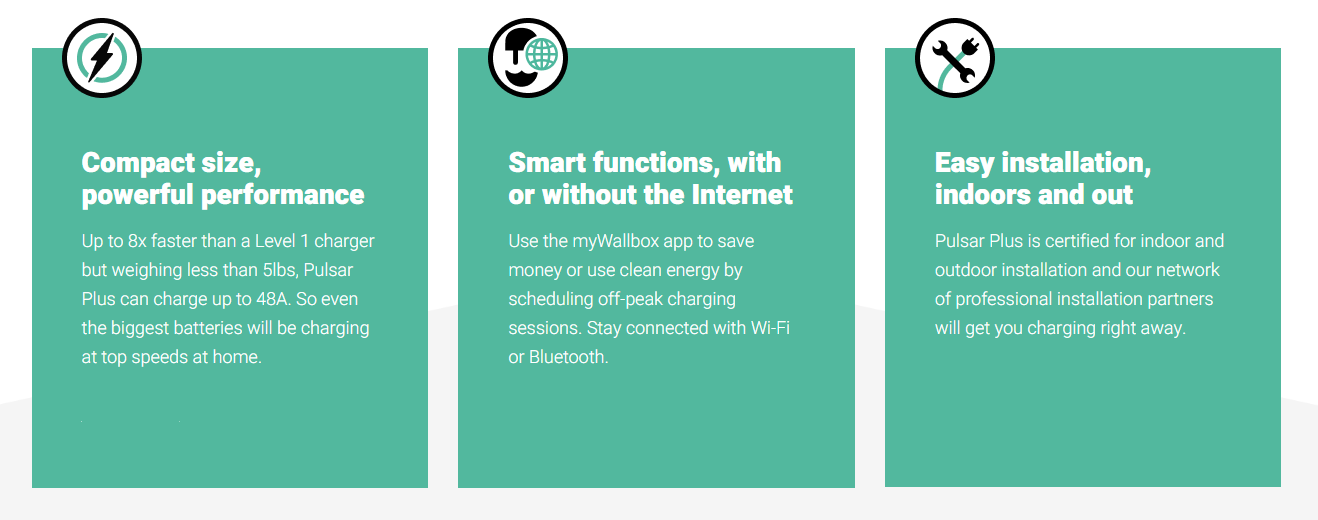 Compact size, powerful performance

Up to 8x faster than a Level 1 charger but weighing less than 5lbs, Pulsar Plus can charge up to 48A. So even the biggest batteries will be charging at top speeds at home.

Smart functions, with or without the Internet

Use the myWallbox app to save money or use clean energy by scheduling off-peak charging sessions. Stay connected with Wi-Fi or Bluetooth.

Easy installation, indoors and out

Pulsar Plus is certified for indoor and outdoor installation and our network of professional installation partners will get you charging right away.